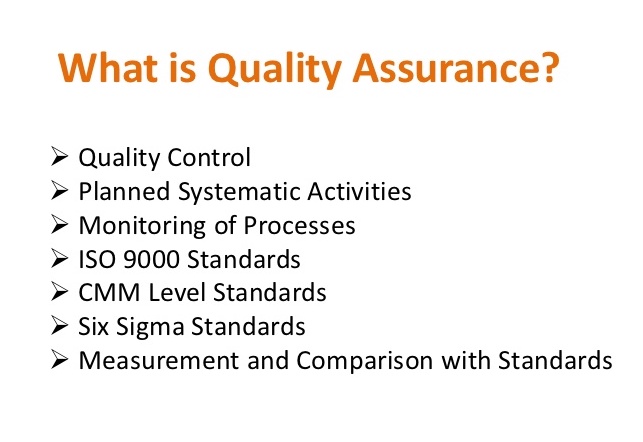 What is Quality Assurance?

➢ Quality Control
➢ Planned Systematic Activities
➢ Monitoring of Processes
➢ ISO 9000 Standards
➢ CMM Level Standards
➢ Six Sigma Standards
➢ Measurement and Comparison with Standards